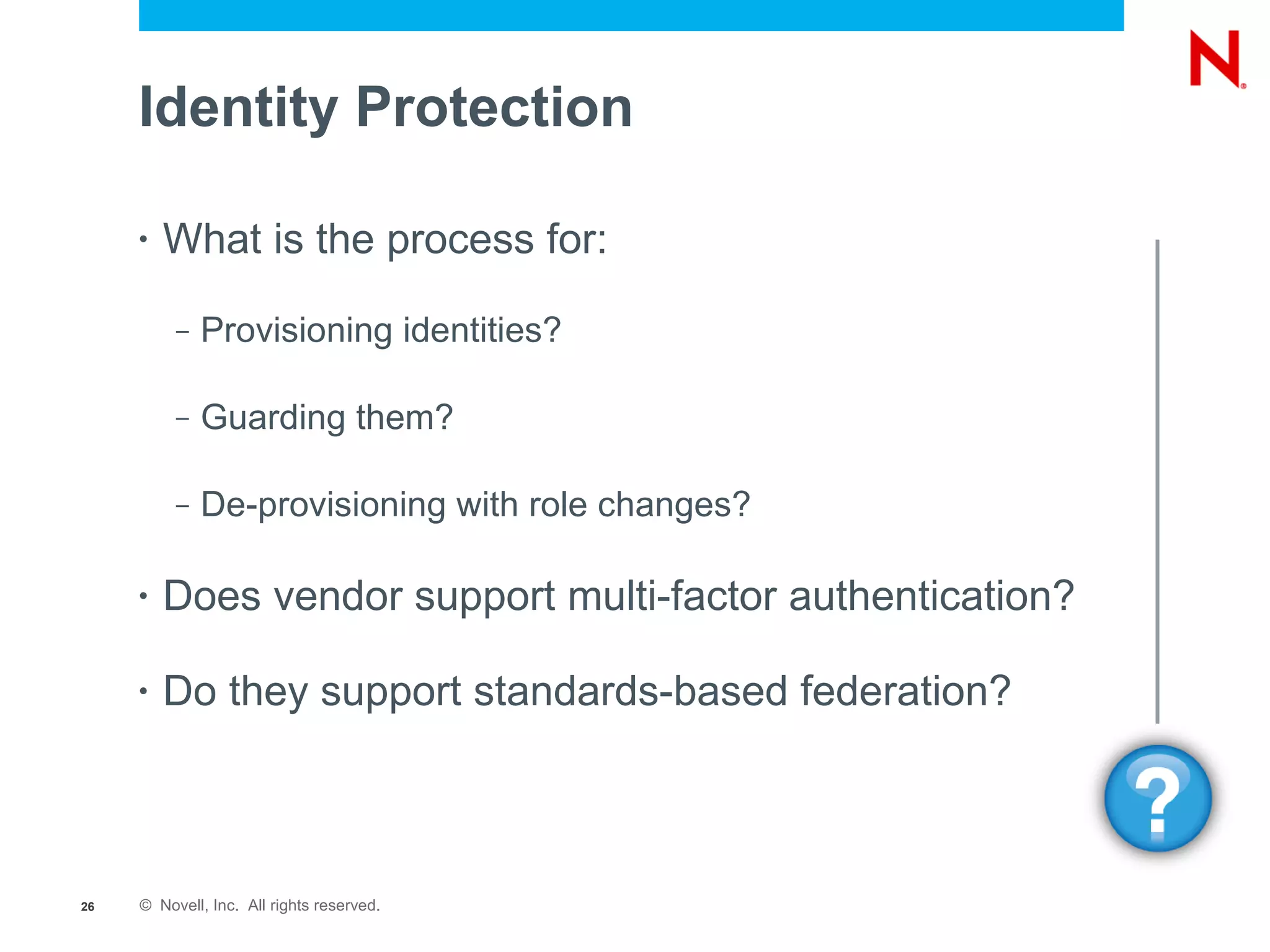 N

Identity Protection

• What is the process for:

– Provisioning identities?

– Guarding them?

– De-provisioning with role changes?

• Does vendor support multi-factor authentication?

• Do they support standards-based federation?

?

26 © Novell, Inc. All rights reserved.